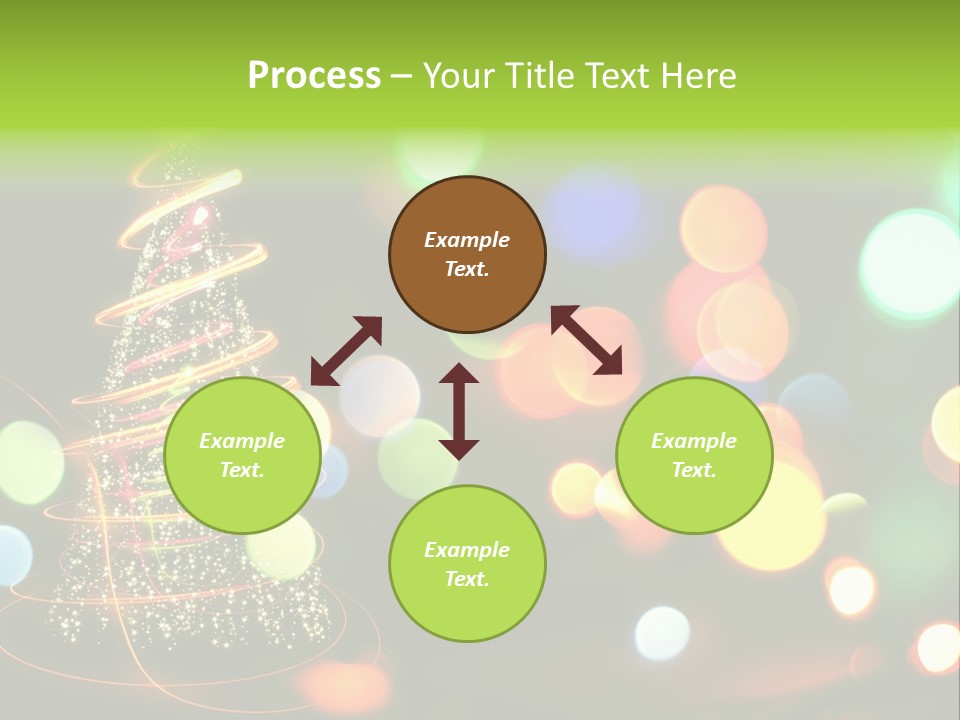 Process – Your Title Text Here

Example Text.

Example Text.

Example Text.

Example Text.